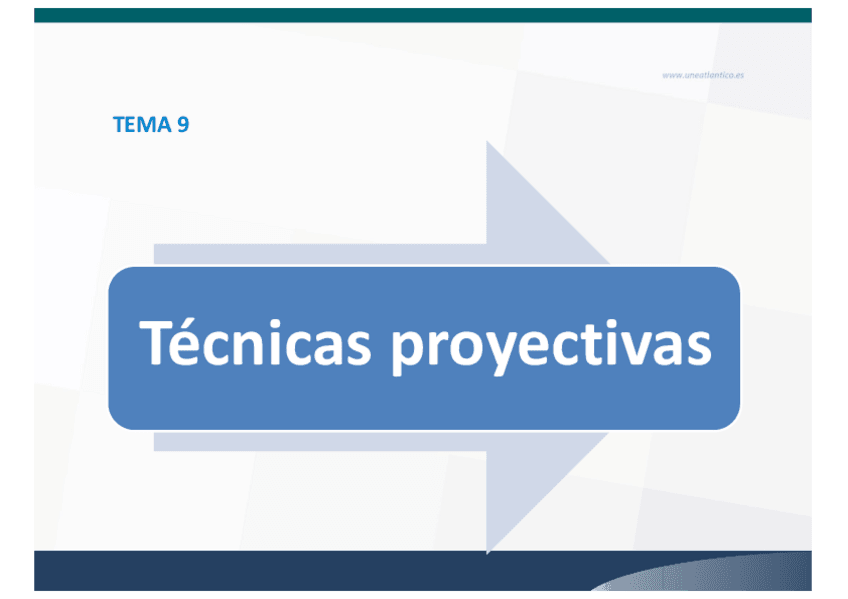 www.uneatlantico.es

TEMA 9

Técnicas proyectivas